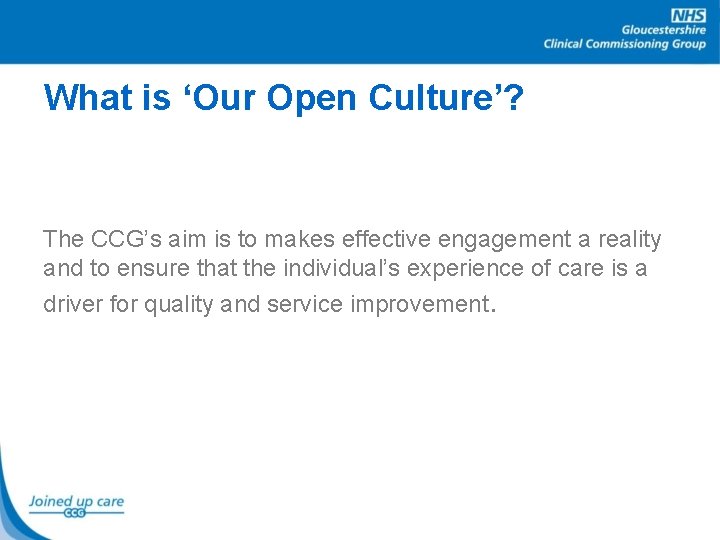 NHS
Gloucestershire
Clinical Commissioning Group

What is ‘Our Open Culture’?

The CCG’s aim is to makes effective engagement a reality and to ensure that the individual’s experience of care is a driver for quality and service improvement.

Joined up care
CCG